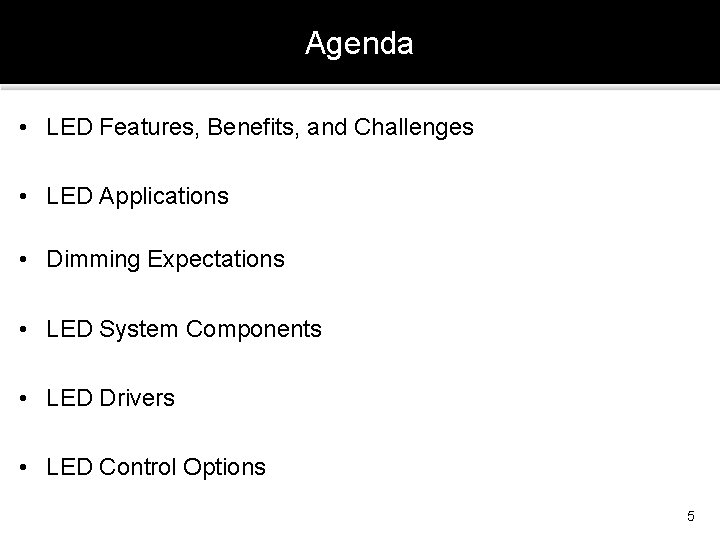 Agenda

• LED Features, Benefits, and Challenges

• LED Applications

• Dimming Expectations

• LED System Components

• LED Drivers

• LED Control Options

5